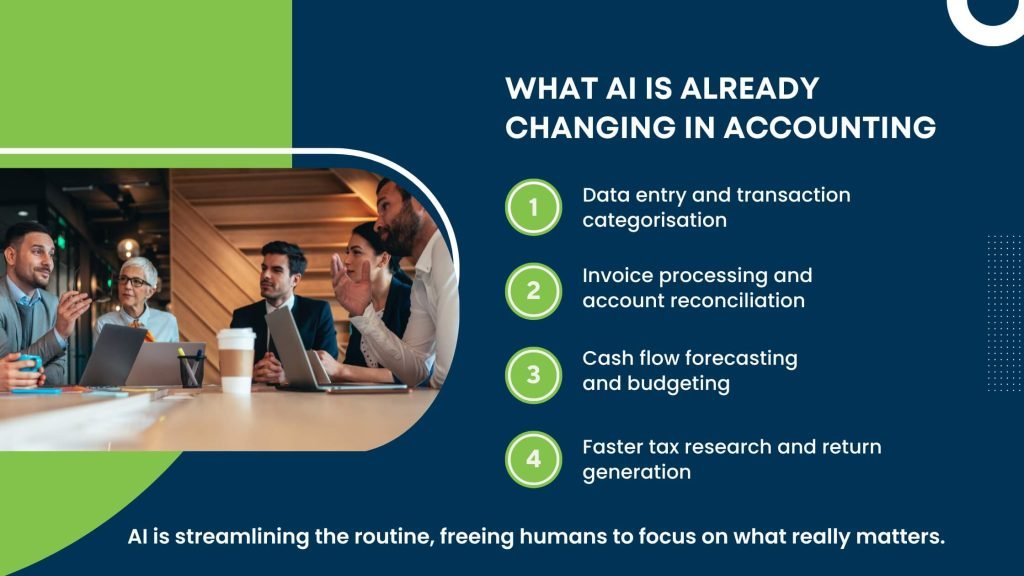 WHAT AI IS ALREADY CHANGING IN ACCOUNTING

1 Data entry and transaction categorisation

2 Invoice processing and account reconciliation

3 Cash flow forecasting and budgeting

4 Faster tax research and return generation

AI is streamlining the routine, freeing humans to focus on what really matters.